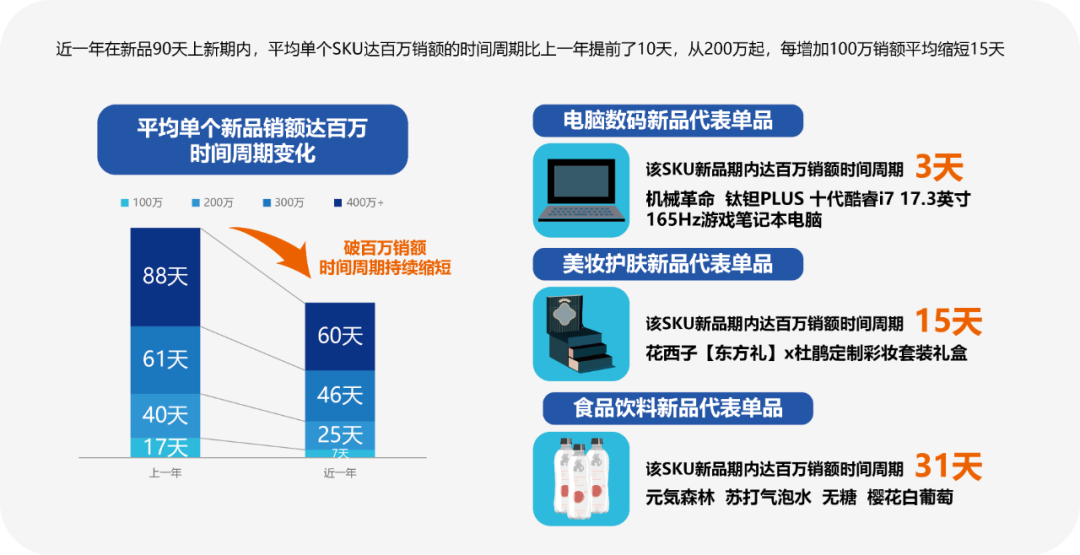 近一年在新品90天上新期内，平均单个SKU达百万销额的时间周期比上一年提前了10天，从200万起，每增加100万销额平均缩短15天

平均单个新品销额达百万
时间周期变化

100万 200万 300万 400万+

破百万销额
时间周期持续缩短

88天
61天
40天
17天
上一年

60天
46天
25天
7天
近一年

电脑数码新品代表单品

该SKU新品期内达百万销额时间周期 3天
机械革命 钛钽PLUS 十代酷睿i7 17.3英寸 165Hz游戏笔记本电脑

美妆护肤新品代表单品

该SKU新品期内达百万销额时间周期 15天
花西子【东方礼】x杜鹃定制彩妆套装礼盒

食品饮料新品代表单品

该SKU新品期内达百万销额时间周期 31天
元気森林 苏打气泡水 无糖 樱花白葡萄